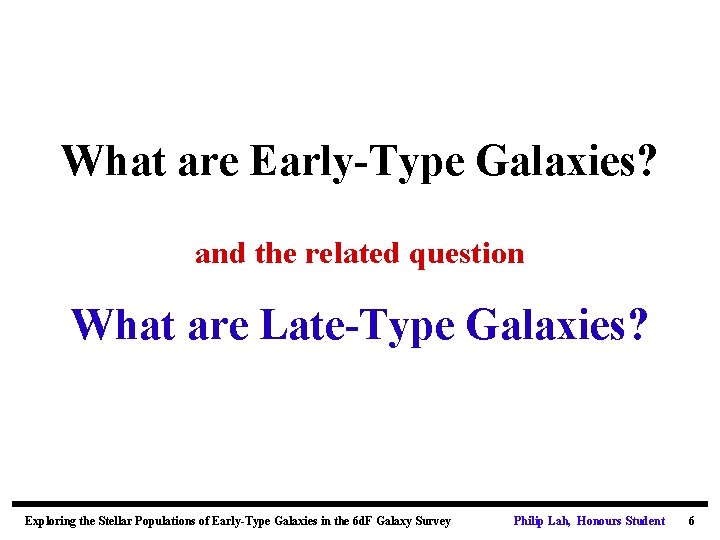 What are Early-Type Galaxies?

and the related question

What are Late-Type Galaxies?

Exploring the Stellar Populations of Early-Type Galaxies in the 6dF Galaxy Survey Philip Lah, Honours Student 6